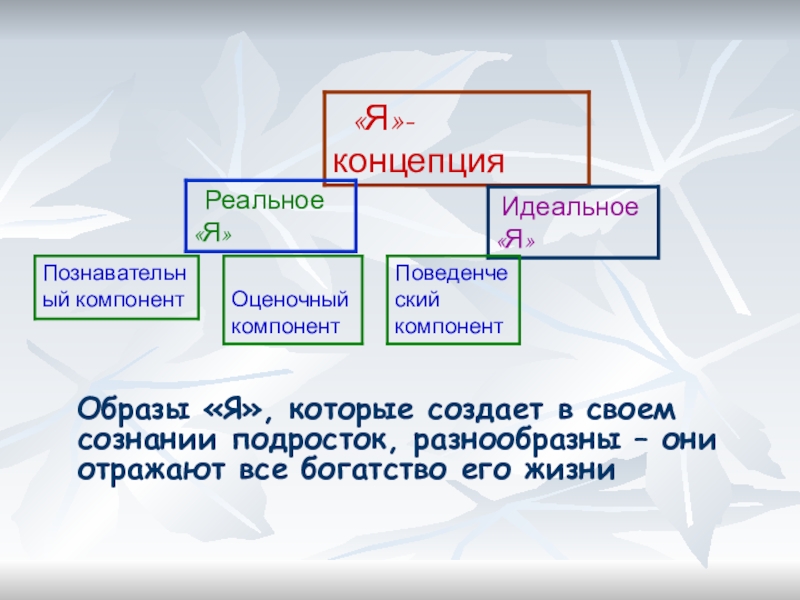 «Я»-концепция

Реальное «Я»

Идеальное «Я»

Познавательный компонент

Оценочный компонент

Поведенческий компонент

Образы «Я», которые создает в своем сознании подросток, разнообразны – они отражают все богатство его жизни